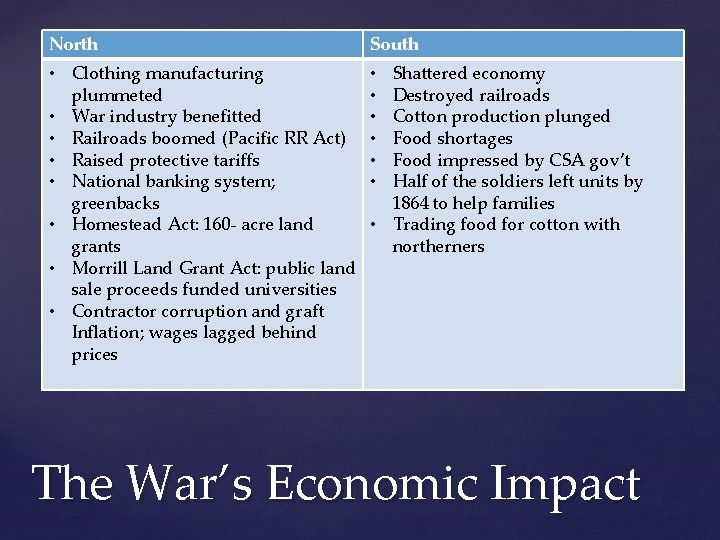 | North | South |
|---|---|
| • Clothing manufacturing plummeted<br>• War industry benefitted<br>• Railroads boomed (Pacific RR Act)<br>• Raised protective tariffs<br>• National banking system; greenbacks<br>• Homestead Act: 160- acre land grants<br>• Morrill Land Grant Act: public land sale proceeds funded universities<br>• Contractor corruption and graft Inflation; wages lagged behind prices | • Shattered economy<br>• Destroyed railroads<br>• Cotton production plunged<br>• Food shortages<br>• Food impressed by CSA gov't<br>• Half of the soldiers left units by 1864 to help families<br>• Trading food for cotton with northerners |

The War's Economic Impact